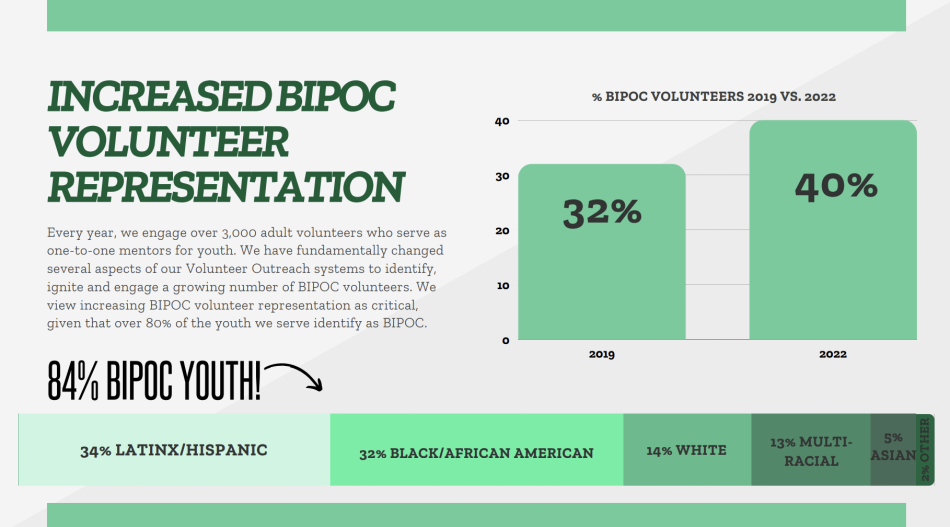 INCREASED BIPOC VOLUNTEER REPRESENTATION

Every year, we engage over 3,000 adult volunteers who serve as one-to-one mentors for youth. We have fundamentally changed several aspects of our Volunteer Outreach systems to identify, ignite and engage a growing number of BIPOC volunteers. We view increasing BIPOC volunteer representation as critical, given that over 80% of the youth we serve identify as BIPOC.

% BIPOC VOLUNTEERS 2019 VS. 2022

40
30
20
10
0

32%
40%

2019
2022

84% BIPOC YOUTH!

34% LATINX/HISPANIC
32% BLACK/AFRICAN AMERICAN
14% WHITE
13% MULTI-RACIAL
5% ASIAN
2% OTHER